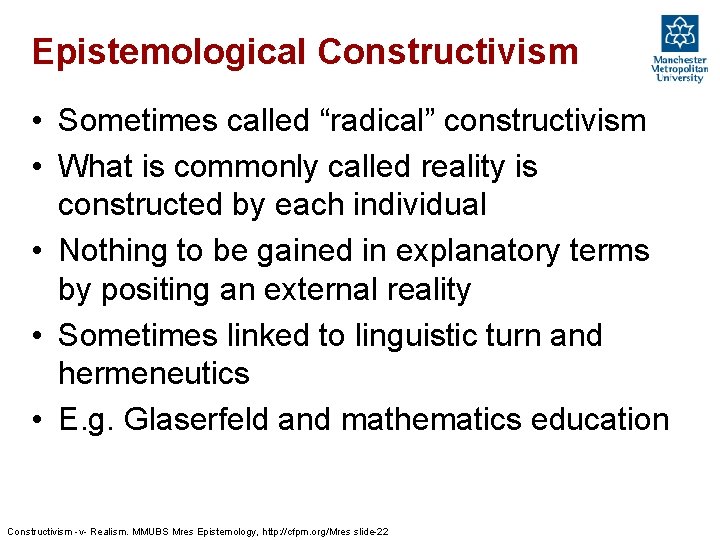 Epistemological Constructivism

Manchester Metropolitan University

• Sometimes called “radical” constructivism
• What is commonly called reality is constructed by each individual
• Nothing to be gained in explanatory terms by positing an external reality
• Sometimes linked to linguistic turn and hermeneutics
• E.g. Glaserfeld and mathematics education

Constructivism -v- Realism. MMUBS Mres Epistemology, http://cfpm.org/Mres slide-22